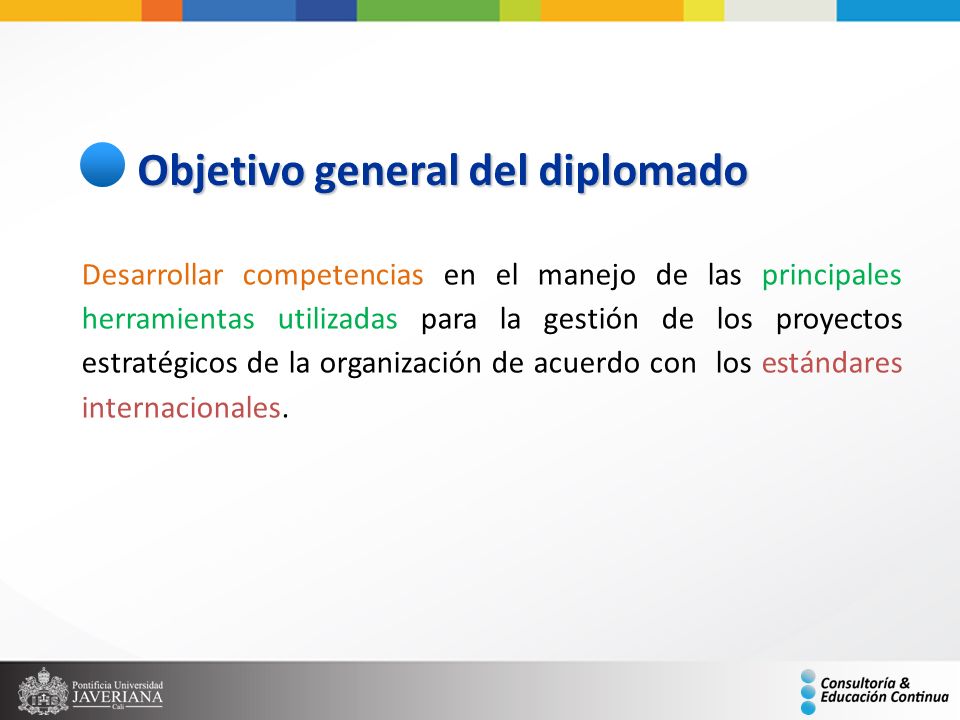 Objetivo general del diplomado

Desarrollar competencias en el manejo de las principales herramientas utilizadas para la gestión de los proyectos estratégicos de la organización de acuerdo con los estándares internacionales.

Pontificia Universidad
JAVERIANA
Cali

Consultoría &
Educación Continua